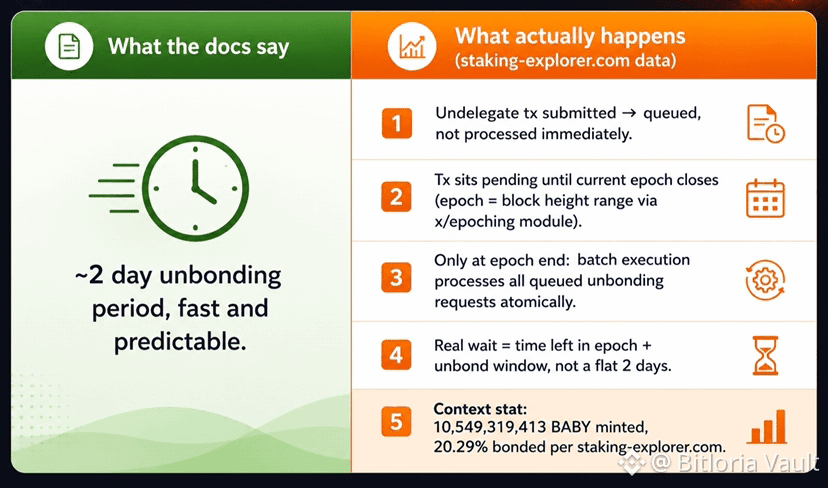 What the docs say

~2 day unbonding period, fast and predictable.

What actually happens
(staking-explorer.com data)

1 Undelegate tx submitted → queued, not processed immediately.

2 Tx sits pending until current epoch closes (epoch = block height range via x/epoching module).

3 Only at epoch end: batch execution processes all queued unbonding requests atomically.

4 Real wait = time left in epoch + unbond window, not a flat 2 days.

5 Context stat:
10,549,319,413 BABY minted, 20.29% bonded per staking-explorer.com.

@ Bitloria Vault